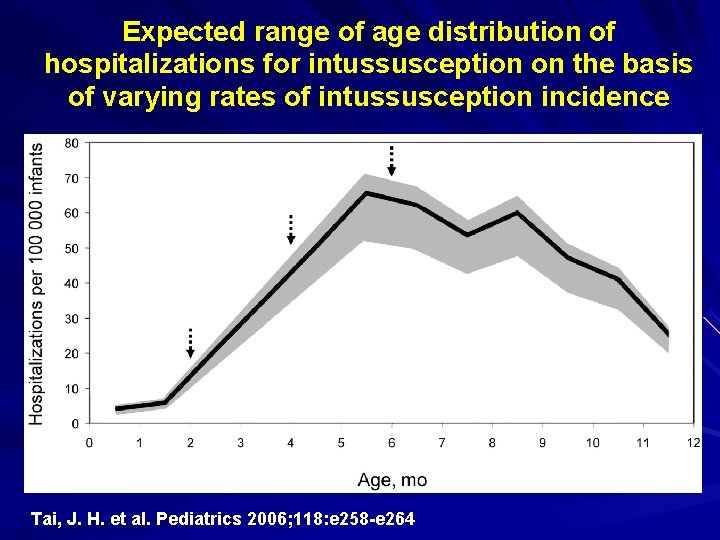 Expected range of age distribution of hospitalizations for intussusception on the basis of varying rates of intussusception incidence

Hospitalizations per 100 000 infants

80
70
60
50
40
30
20
10
0

0 1 2 3 4 5 6 7 8 9 10 11 12

Age, mo

Tai, J. H. et al. Pediatrics 2006;118:e258-e264